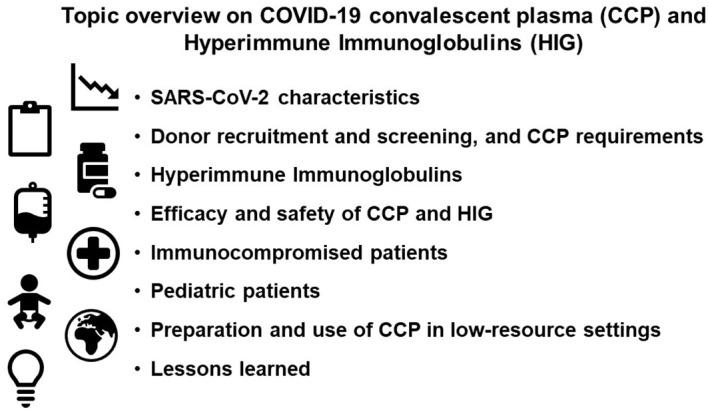 Topic overview on COVID-19 convalescent plasma (CCP) and Hyperimmune Immunoglobulins (HIG)

• SARS-CoV-2 characteristics
• Donor recruitment and screening, and CCP requirements
• Hyperimmune Immunoglobulins
• Efficacy and safety of CCP and HIG
• Immunocompromised patients
• Pediatric patients
• Preparation and use of CCP in low-resource settings
• Lessons learned